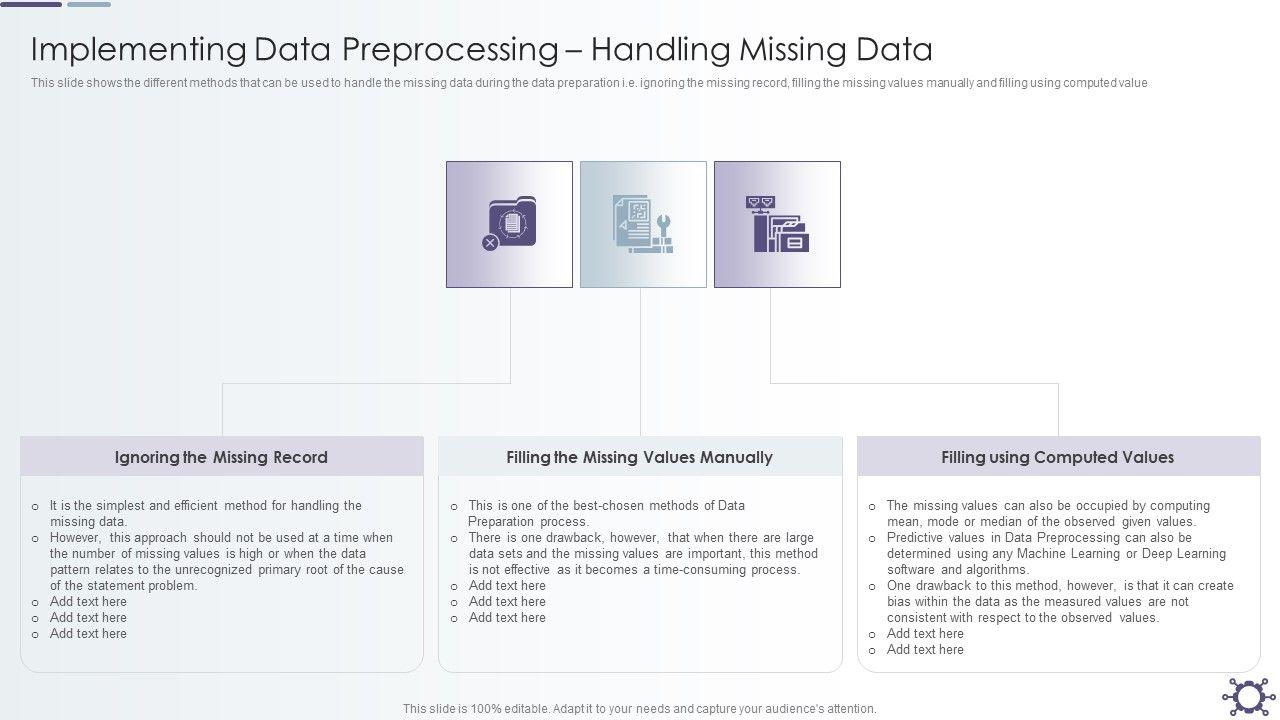 Implementing Data Preprocessing – Handling Missing Data

This slide shows the different methods that can be used to handle the missing data during the data preparation i.e. ignoring the missing record, filling the missing values manually and filling using computed value

Ignoring the Missing Record

o It is the simplest and efficient method for handling the missing data.
o However, this approach should not be used at a time when the number of missing values is high or when the data pattern relates to the unrecognized primary root of the cause of the statement problem.
o Add text here
o Add text here
o Add text here

Filling the Missing Values Manually

o This is one of the best-chosen methods of Data Preparation process.
o There is one drawback, however, that when there are large data sets and the missing values are important, this method is not effective as it becomes a time-consuming process.
o Add text here
o Add text here
o Add text here

Filling using Computed Values

o The missing values can also be occupied by computing mean, mode or median of the observed given values.
o Predictive values in Data Preprocessing can also be determined using any Machine Learning or Deep Learning software and algorithms.
o One drawback to this method, however, is that it can create bias within the data as the measured values are not consistent with respect to the observed values.
o Add text here
o Add text here

This slide is 100% editable. Adapt it to your needs and capture your audience's attention.